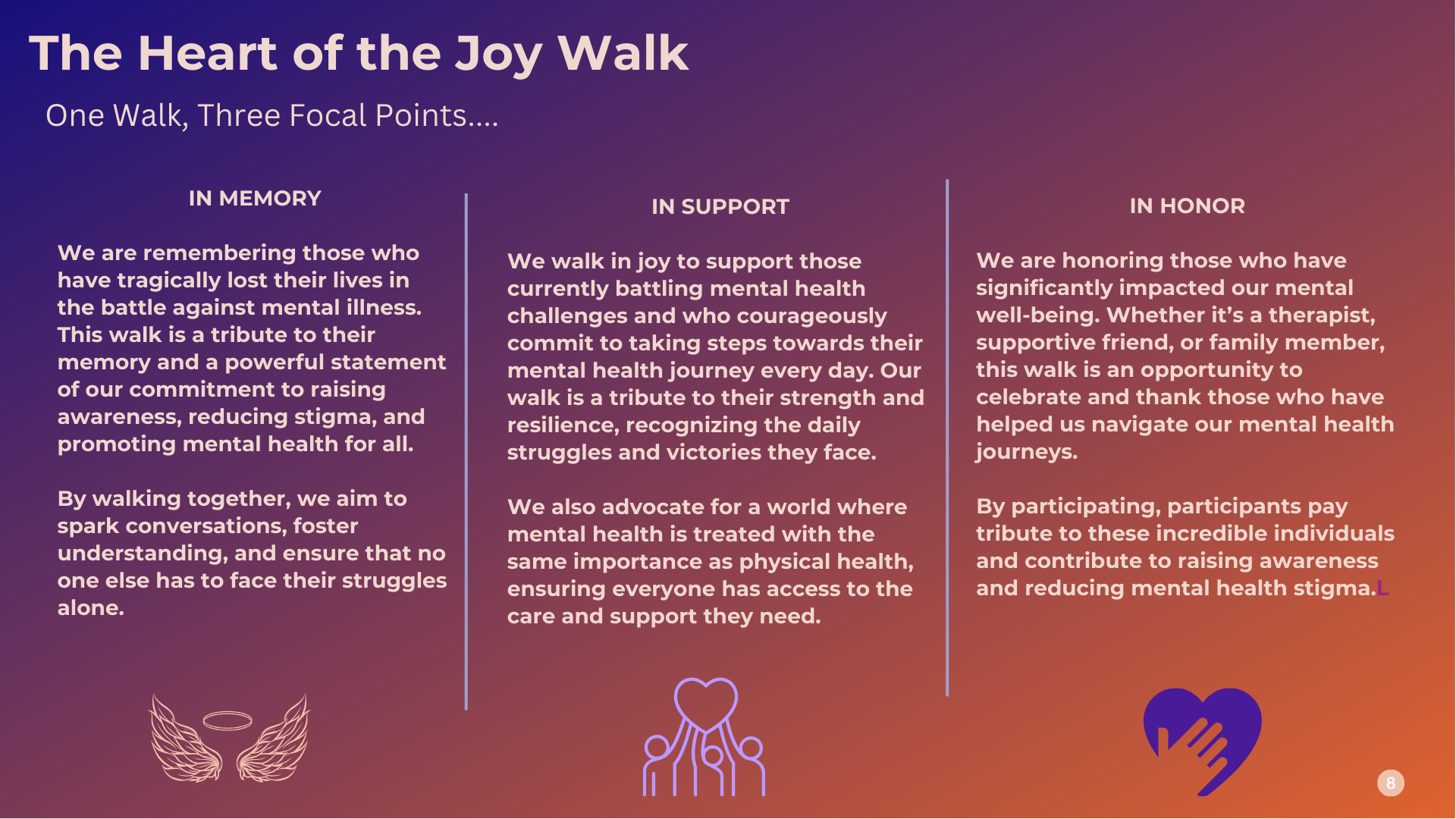 The Heart of the Joy Walk

One Walk, Three Focal Points....

IN MEMORY

We are remembering those who have tragically lost their lives in the battle against mental illness. This walk is a tribute to their memory and a powerful statement of our commitment to raising awareness, reducing stigma, and promoting mental health for all.

By walking together, we aim to spark conversations, foster understanding, and ensure that no one else has to face their struggles alone.

IN SUPPORT

We walk in joy to support those currently battling mental health challenges and who courageously commit to taking steps towards their mental health journey every day. Our walk is a tribute to their strength and resilience, recognizing the daily struggles and victories they face.

We also advocate for a world where mental health is treated with the same importance as physical health, ensuring everyone has access to the care and support they need.

IN HONOR

We are honoring those who have significantly impacted our mental well-being. Whether it's a therapist, supportive friend, or family member, this walk is an opportunity to celebrate and thank those who have helped us navigate our mental health journeys.

By participating, participants pay tribute to these incredible individuals and contribute to raising awareness and reducing mental health stigma.L

8